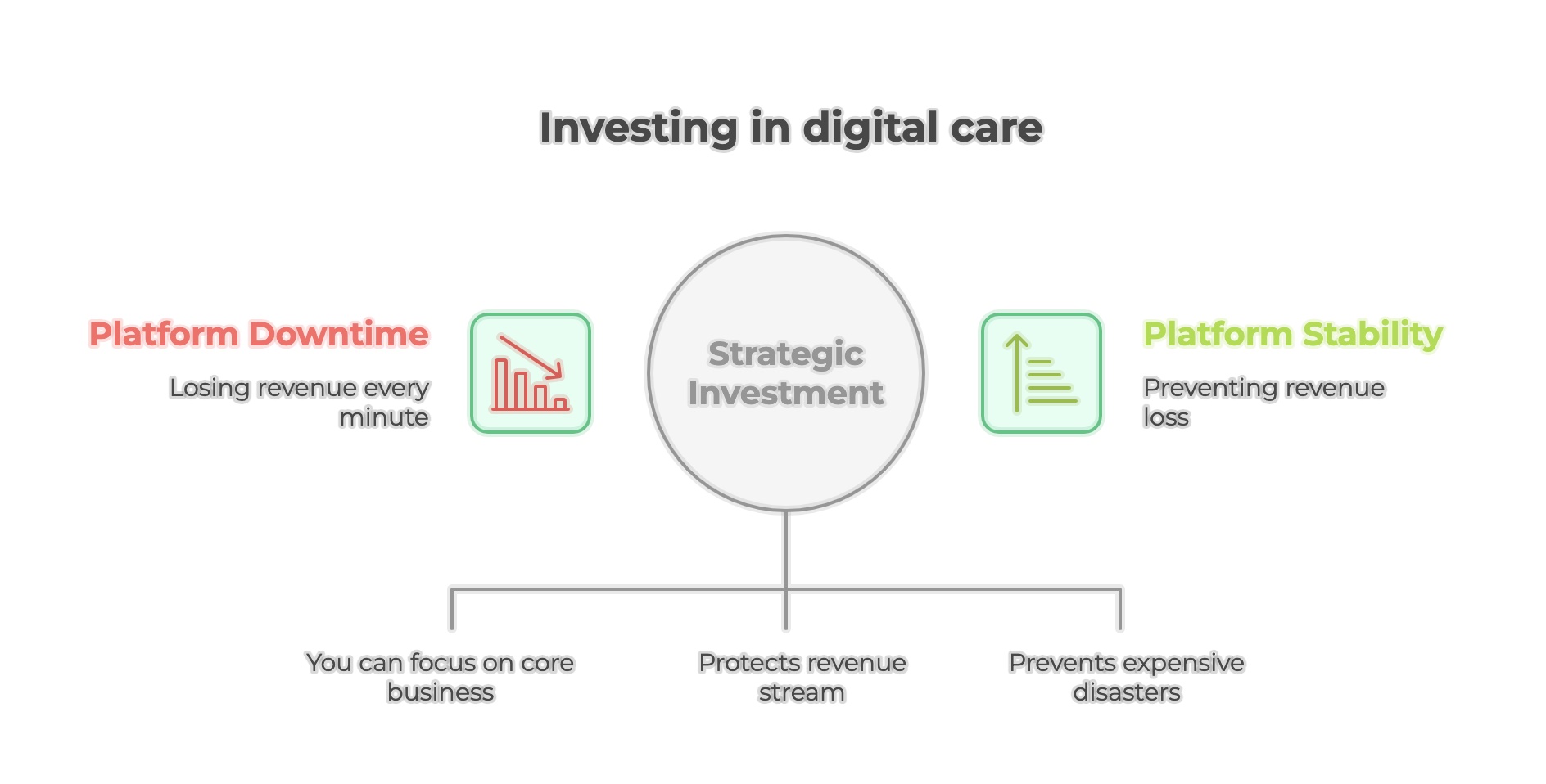 Investing in digital care

Platform Downtime

Losing revenue every minute

Strategic Investment

Platform Stability

Preventing revenue loss

You can focus on core business

Protects revenue stream

Prevents expensive disasters